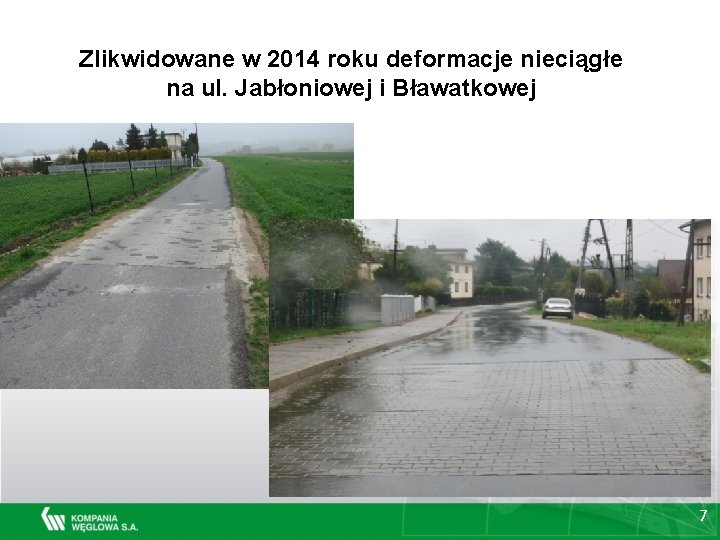 Zlikwidowane w 2014 roku deformacje nieciągłe na ul. Jabłoniowej i Bławatkowej

KOMPANIA WĘGLOWA S.A.

7